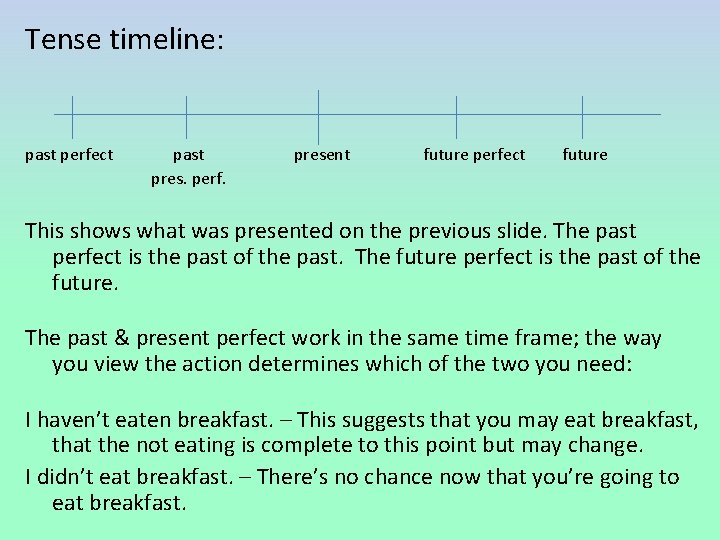 Tense timeline:

past perfect
past
pres. perf.
present
future perfect
future

This shows what was presented on the previous slide. The past perfect is the past of the past. The future perfect is the past of the future.

The past & present perfect work in the same time frame; the way you view the action determines which of the two you need:

I haven't eaten breakfast. – This suggests that you may eat breakfast, that the not eating is complete to this point but may change.

I didn't eat breakfast. – There's no chance now that you're going to eat breakfast.